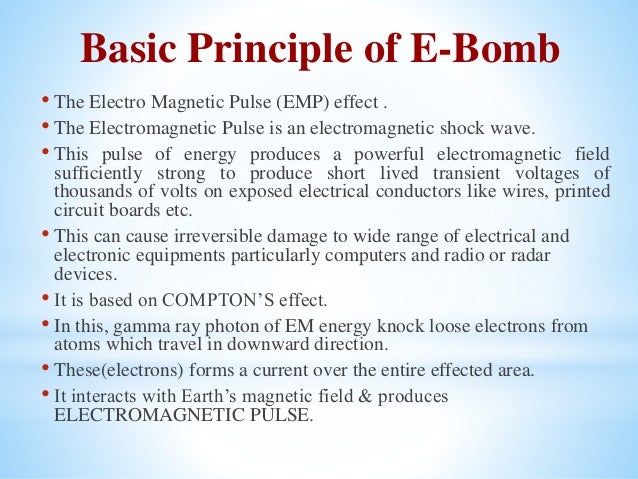 Basic Principle of E-Bomb

• The Electro Magnetic Pulse (EMP) effect .

• The Electromagnetic Pulse is an electromagnetic shock wave.

• This pulse of energy produces a powerful electromagnetic field sufficiently strong to produce short lived transient voltages of thousands of volts on exposed electrical conductors like wires, printed circuit boards etc.

• This can cause irreversible damage to wide range of electrical and electronic equipments particularly computers and radio or radar devices.

• It is based on COMPTON'S effect.

• In this, gamma ray photon of EM energy knock loose electrons from atoms which travel in downward direction.

• These(electrons) forms a current over the entire effected area.

• It interacts with Earth's magnetic field & produces ELECTROMAGNETIC PULSE.